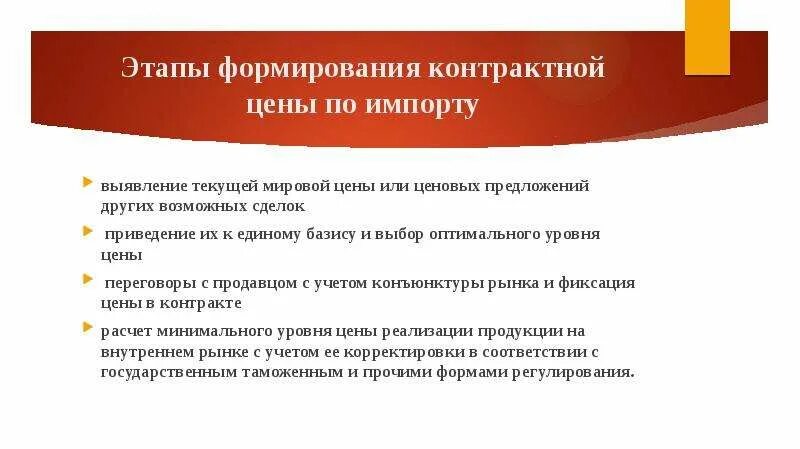 Этапы формирования контрактной цены по импорту

выявление текущей мировой цены или ценовых предложений других возможных сделок

приведение их к единому базису и выбор оптимального уровня цены

переговоры с продавцом с учетом конъюнктуры рынка и фиксация цены в контракте

расчет минимального уровня цены реализации продукции на внутреннем рынке с учетом ее корректировки в соответствии с государственным таможенным и прочими формами регулирования.